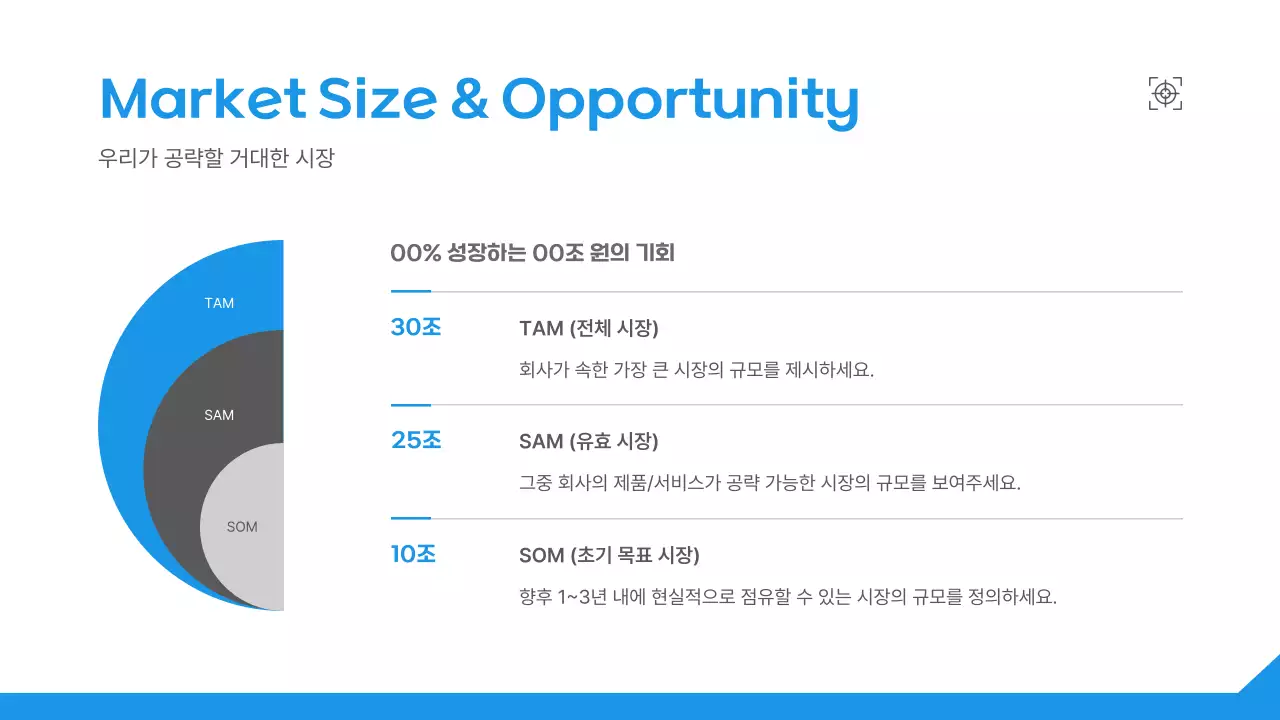 Market Size & Opportunity

우리가 공략할 거대한 시장

TAM

SAM

SOM

00% 성장하는 00조 원의 기회

30조

TAM (전체 시장)

회사가 속한 가장 큰 시장의 규모를 제시하세요.

25조

SAM (유효 시장)

그중 회사의 제품/서비스가 공략 가능한 시장의 규모를 보여주세요.

10조

SOM (초기 목표 시장)

향후 1~3년 내에 현실적으로 점유할 수 있는 시장의 규모를 정의하세요.